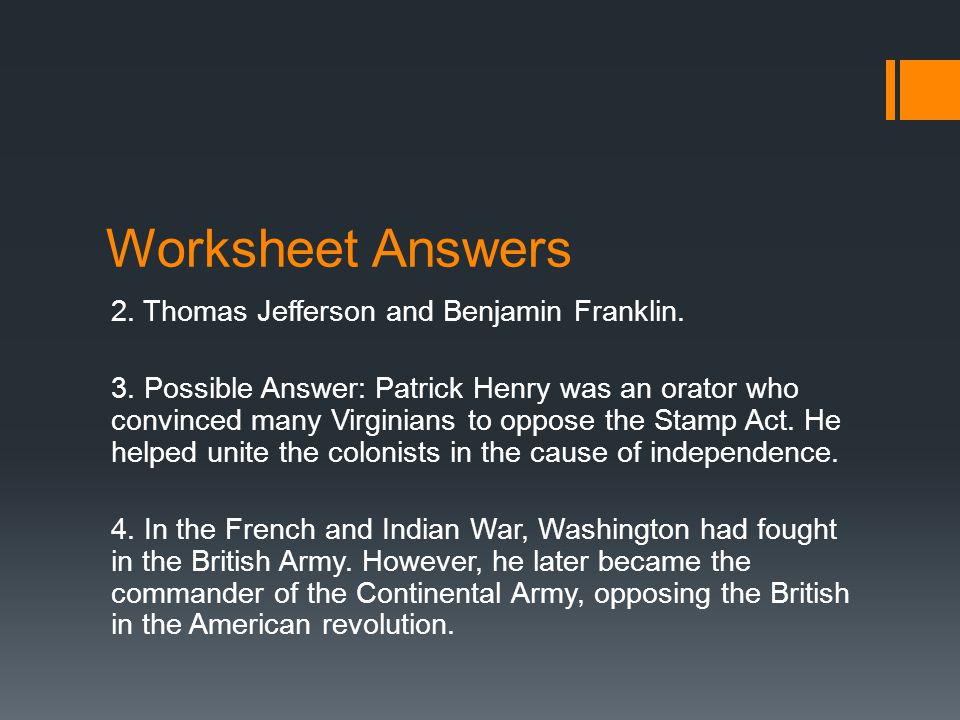 Worksheet Answers

2. Thomas Jefferson and Benjamin Franklin.

3. Possible Answer: Patrick Henry was an orator who convinced many Virginians to oppose the Stamp Act. He helped unite the colonists in the cause of independence.

4. In the French and Indian War, Washington had fought in the British Army. However, he later became the commander of the Continental Army, opposing the British in the American revolution.